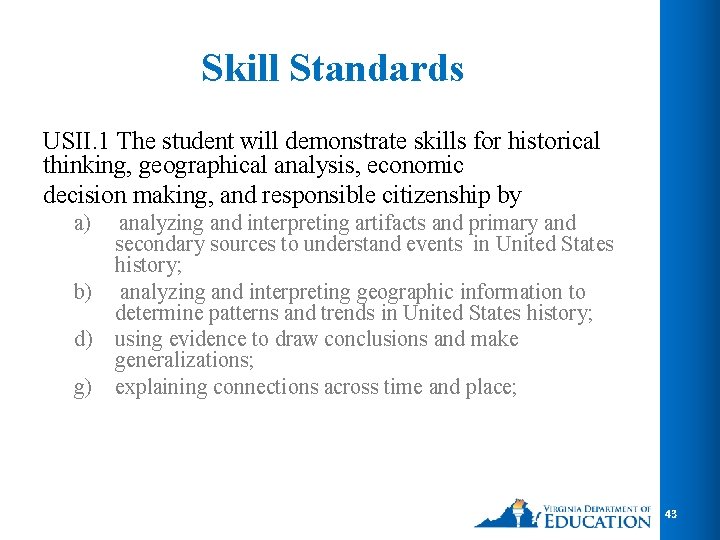 Skill Standards

USII.1 The student will demonstrate skills for historical thinking, geographical analysis, economic decision making, and responsible citizenship by

a) analyzing and interpreting artifacts and primary and secondary sources to understand events in United States history;

b) analyzing and interpreting geographic information to determine patterns and trends in United States history;

d) using evidence to draw conclusions and make generalizations;

g) explaining connections across time and place;

VIRGINIA DEPARTMENT OF EDUCATION

43